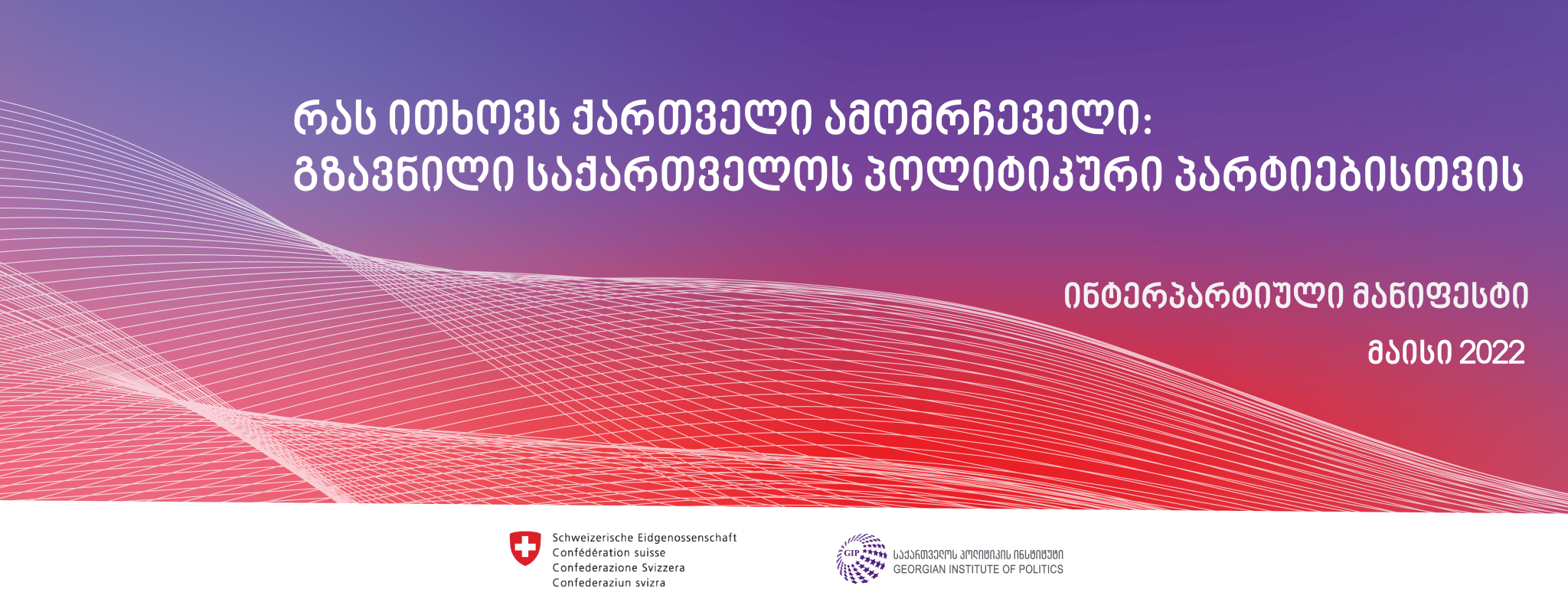 რას ითხოვს ქართველი ამომრჩეველი:
გზავნილი საქართველოს პოლიტიკური პარტიებისთვის

ინტერპარტიული მანიფესტი

მაისი 2022

Schweizerische Eidgenossenschaft
Confédération suisse
Confederazione Svizzera
Confederaziun svizra

GIP
საქართველოს პოლიტიკის ინსტიტუტი
GEORGIAN INSTITUTE OF POLITICS